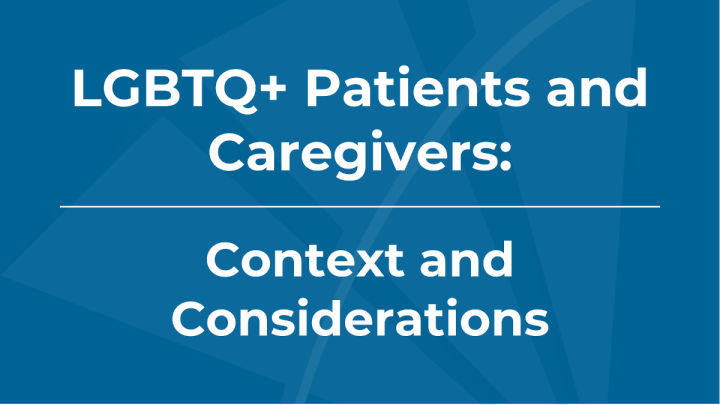 LGBTQ+ Patients and Caregivers:

Context and Considerations